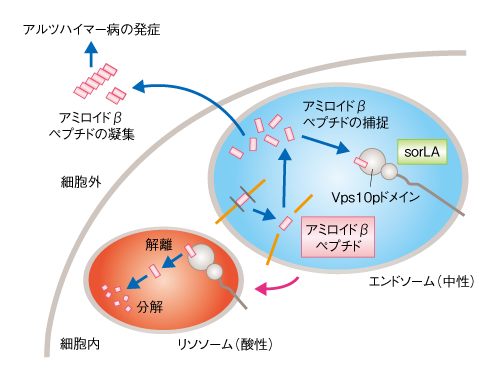 アルツハイマー病の発症

アミロイドβ
ペプチドの凝集

細胞外

アミロイドβ
ペプチドの捕捉

sorLA

Vps10pドメイン

アミロイドβ
ペプチド

エンドソーム（中性）

解離

分解

細胞内

リソソーム（酸性）